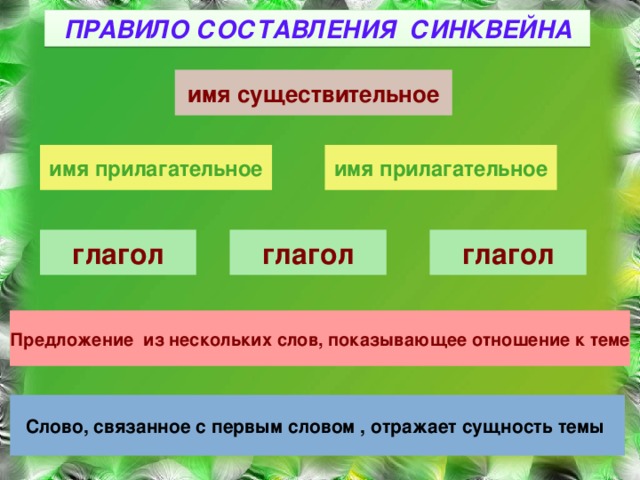 ПРАВИЛО СОСТАВЛЕНИЯ СИНКВЕЙНА

имя существительное

имя прилагательное

имя прилагательное

глагол

глагол

глагол

Предложение из нескольких слов, показывающее отношение к теме

Слово, связанное с первым словом , отражает сущность темы